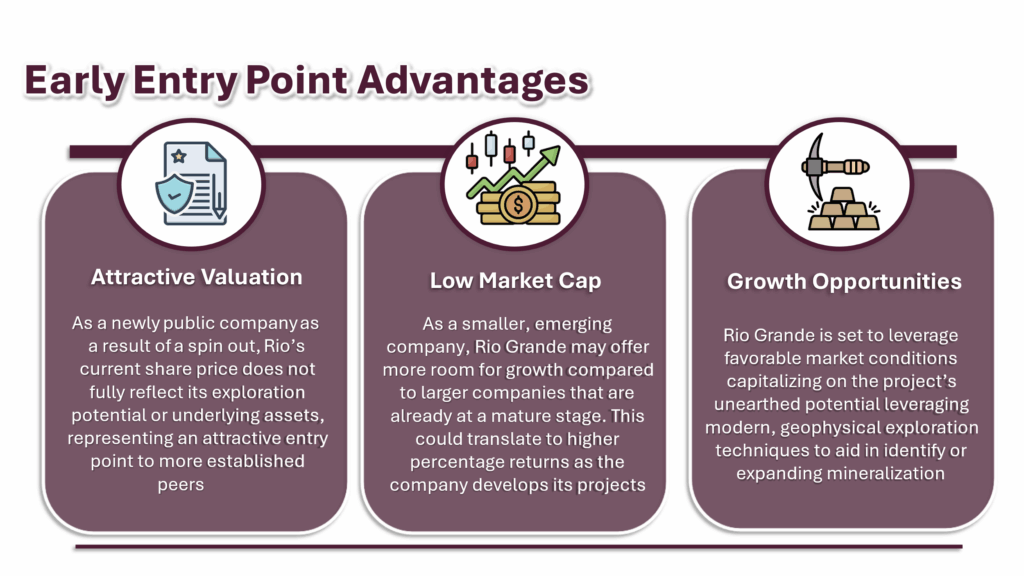 Early Entry Point Advantages

Attractive Valuation

As a newly public company as a result of a spin out, Rio's current share price does not fully reflect its exploration potential or underlying assets, representing an attractive entry point to more established peers

Low Market Cap

As a smaller, emerging company, Rio Grande may offer more room for growth compared to larger companies that are already at a mature stage. This could translate to higher percentage returns as the company develops its projects

Growth Opportunities

Rio Grande is set to leverage favorable market conditions capitalizing on the project's unearthed potential leveraging modern, geophysical exploration techniques to aid in identify or expanding mineralization